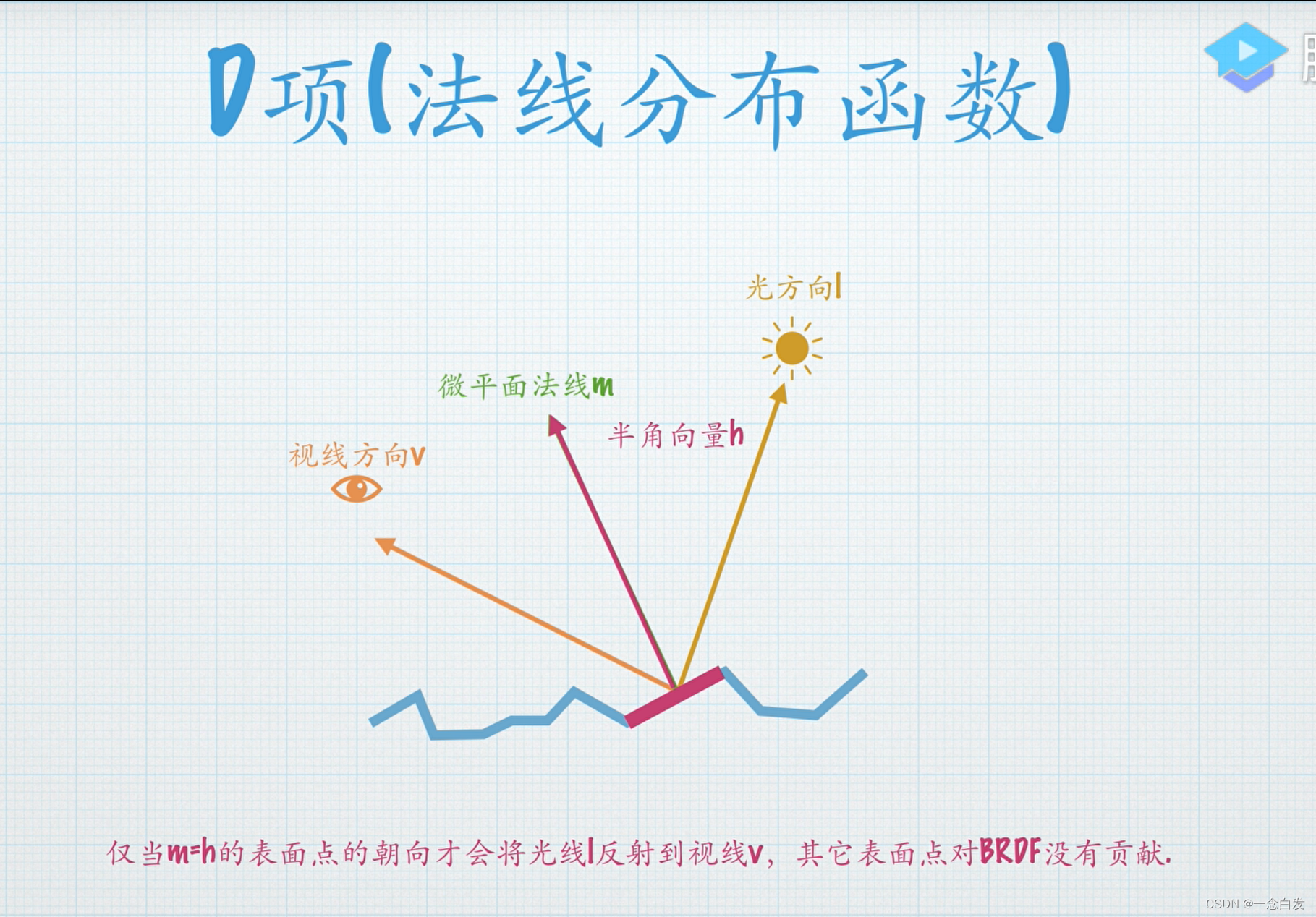 D项(法线分布函数)

光方向l

微平面法线m

半角向量h

视线方向v

仅当m=h的表面点的朝向才会将光线l反射到视线v，其它表面点对BRDF没有贡献.

CSDN @一念白发